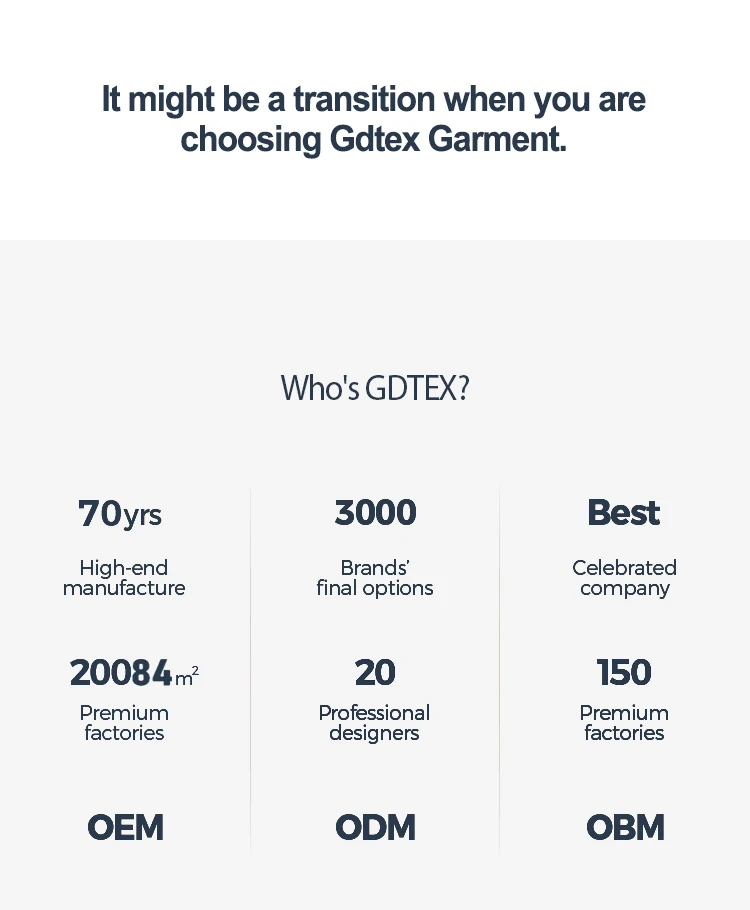 It might be a transition when you are choosing Gdtex Garment.

Who's GDTEX?

70yrs
High-end manufacture

20084$m^2$
Premium factories

OEM

3000
Brands' final options

20
Professional designers

ODM

Best
Celebrated company

150
Premium factories

OBM